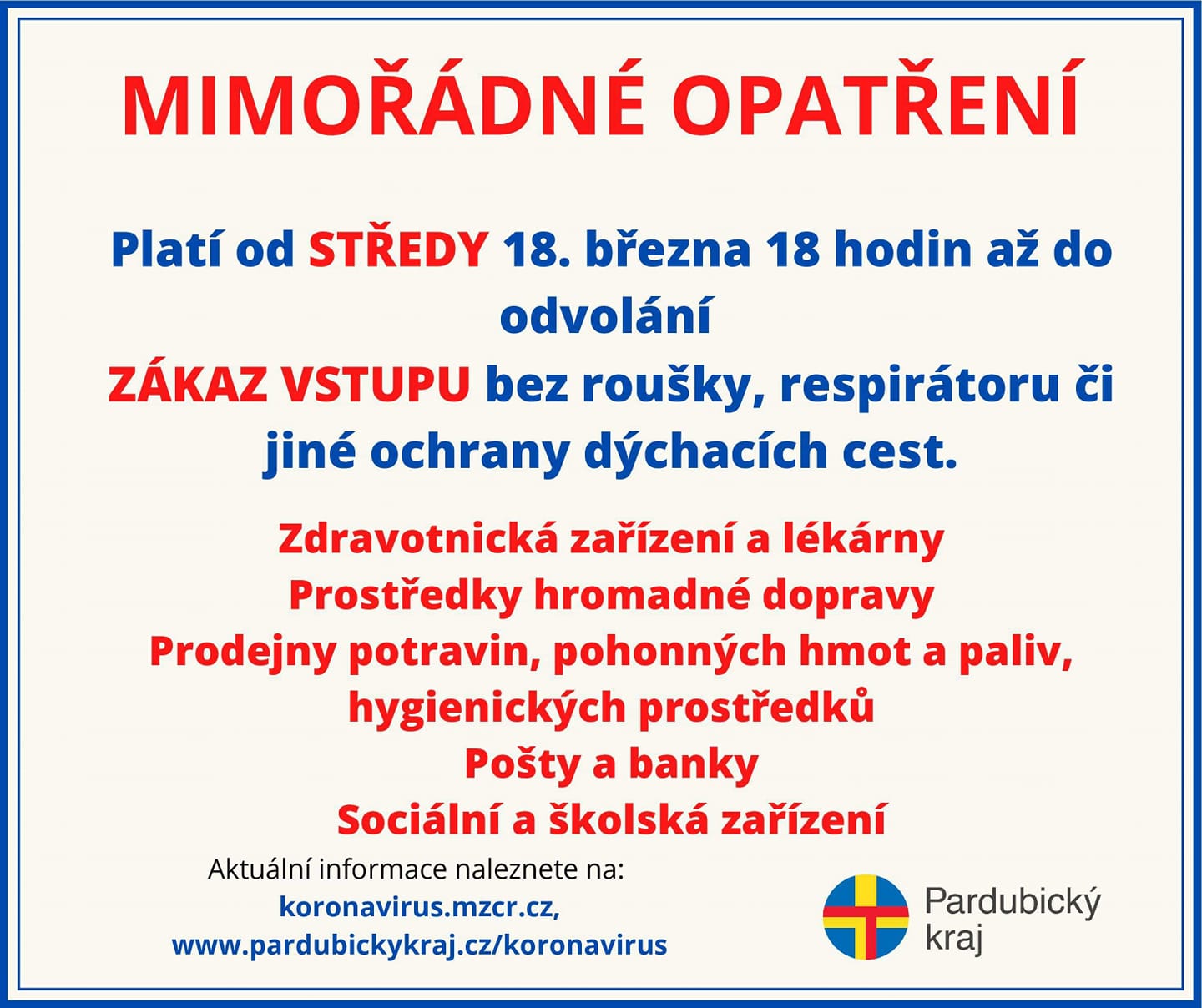 MIMOŘÁDNÉ OPATŘENÍ

Platí od STŘEDY 18. března 18 hodin až do odvolání

ZÁKAZ VSTUPU bez roušky, respirátoru či jiné ochrany dýchacích cest.

Zdravotnická zařízení a lékárny
Prostředky hromadné dopravy
Prodejny potravin, pohonných hmot a paliv, hygienických prostředků
Pošty a banky
Sociální a školská zařízení

Aktuální informace naleznete na:
koronavirus.mzcr.cz,
www.pardubickykraj.cz/koronavirus

Pardubický kraj